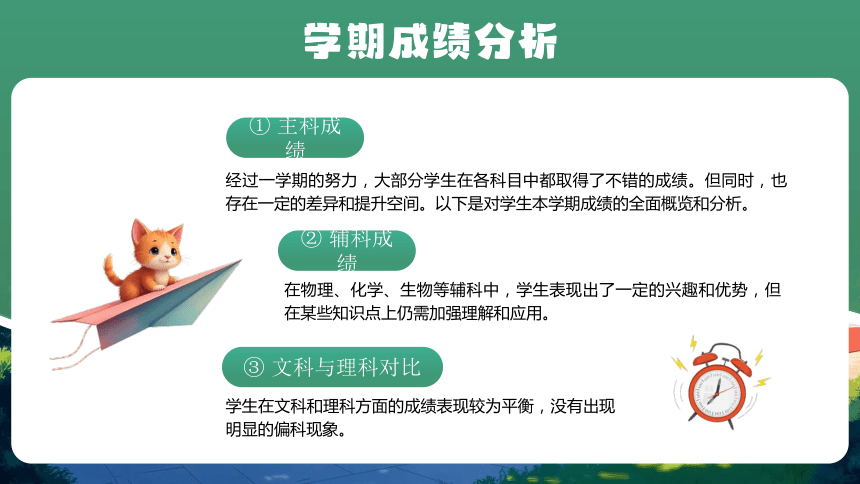 学期成绩分析

① 主科成绩

经过一学期的努力，大部分学生在各科目中都取得了不错的成绩。但同时，也存在一定的差异和提升空间。以下是对学生本学期成绩的全面概览和分析。

② 辅科成绩

在物理、化学、生物等辅科中，学生表现出了一定的兴趣和优势，但在某些知识点上仍需加强理解和应用。

③ 文科与理科对比

学生在文科和理科方面的成绩表现较为平衡，没有出现明显的偏科现象。